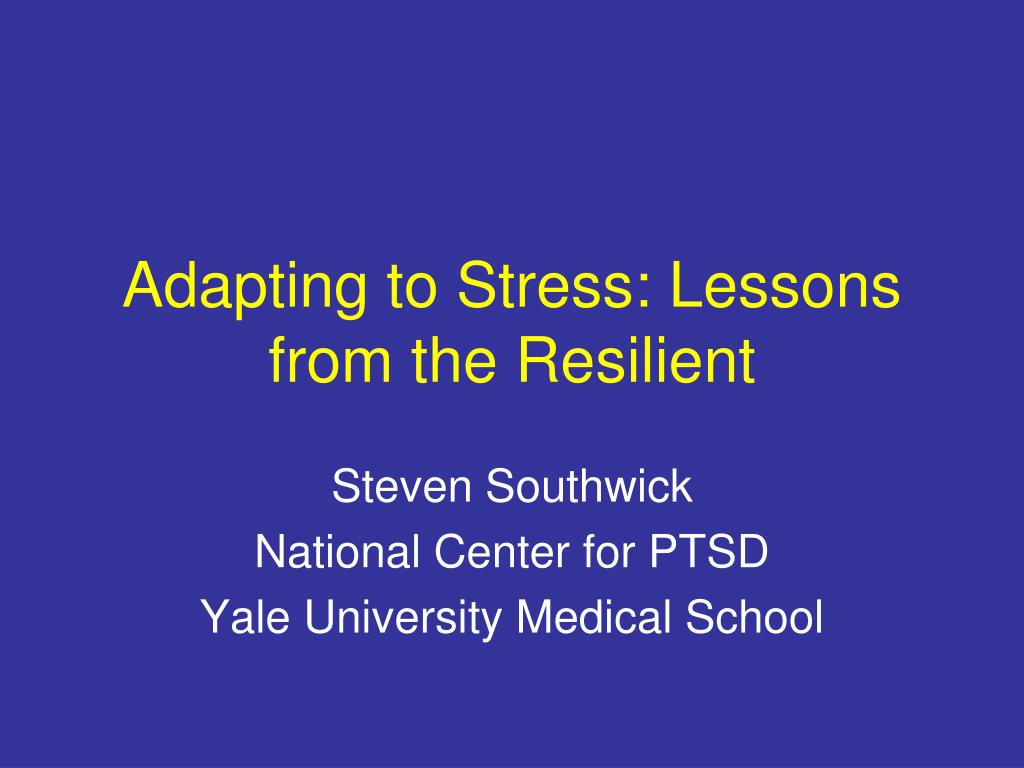 Adapting to Stress: Lessons from the Resilient

Steven Southwick
National Center for PTSD
Yale University Medical School